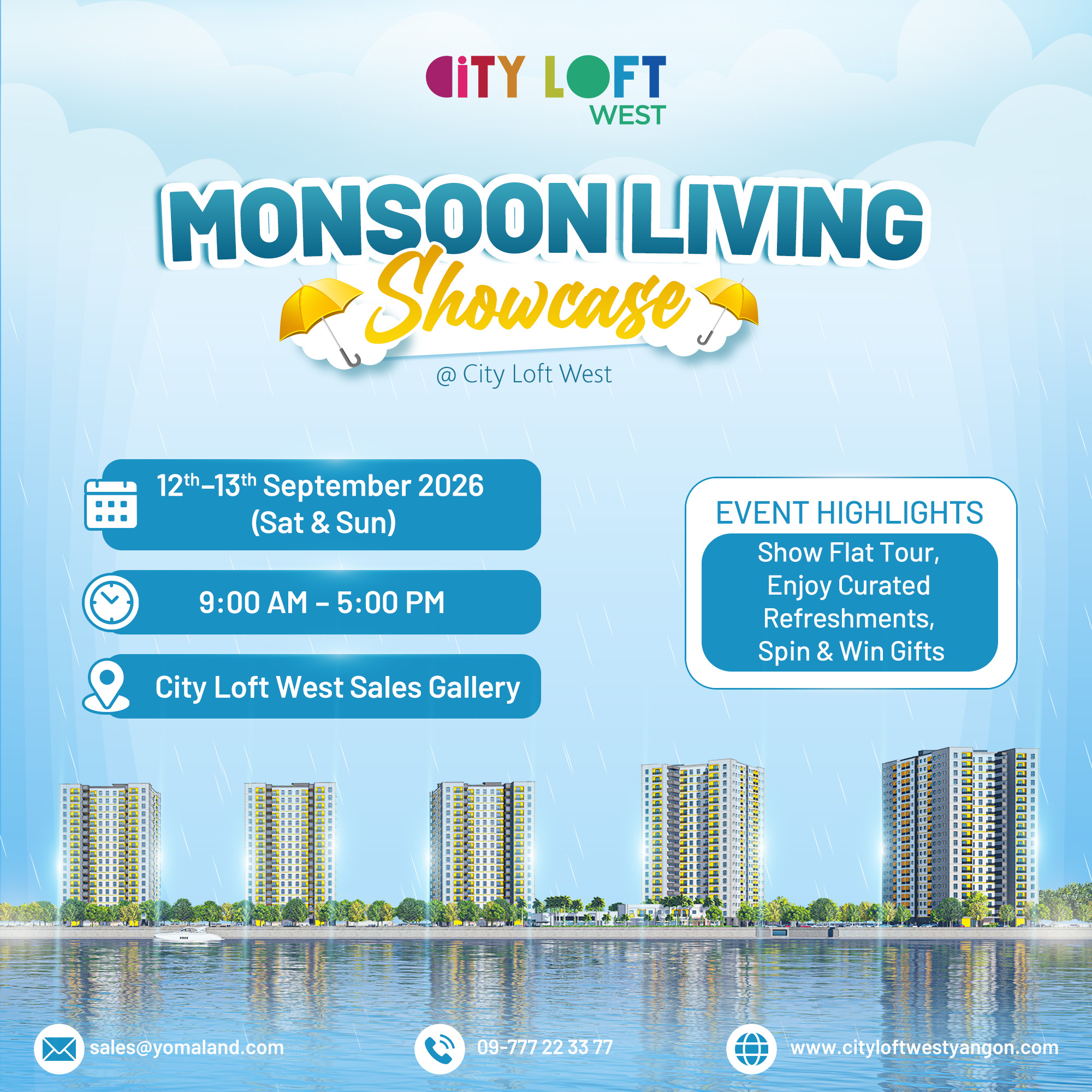 CITY LOFT
WEST

MONSOON LIVING
Showcase

@ City Loft West

12th–13th September 2026
(Sat & Sun)

9:00 AM – 5:00 PM

City Loft West Sales Gallery

EVENT HIGHLIGHTS
Show Flat Tour, Enjoy Curated Refreshments, Spin & Win Gifts

sales@yomaland.com

09-777 22 33 77

www.cityloftwestyangon.com